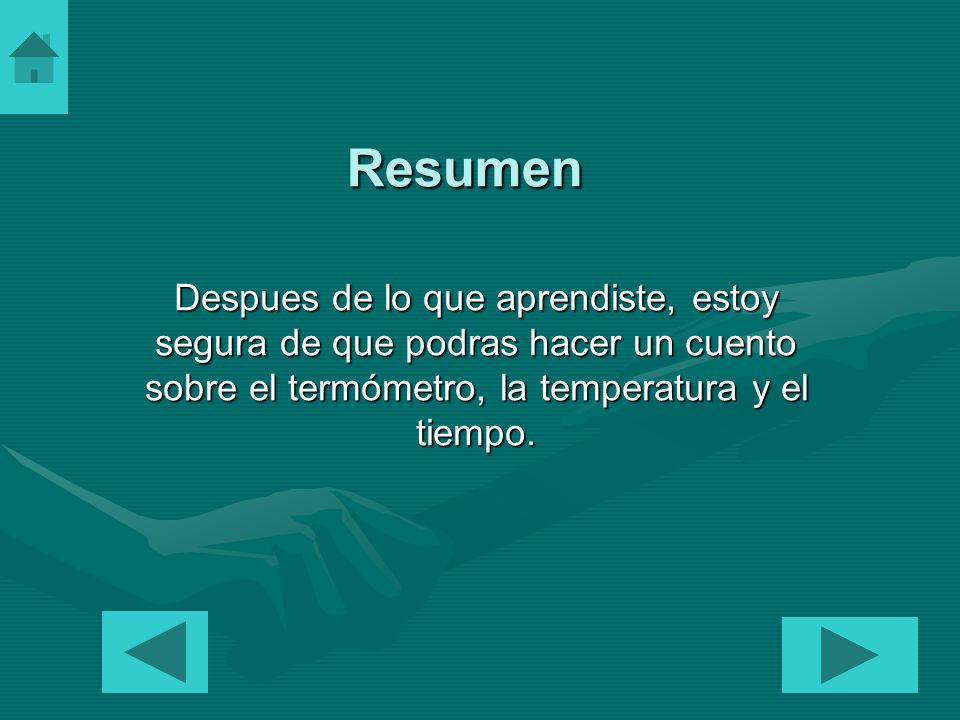 Resumen

Despues de lo que aprendiste, estoy segura de que podras hacer un cuento sobre el termómetro, la temperatura y el tiempo.